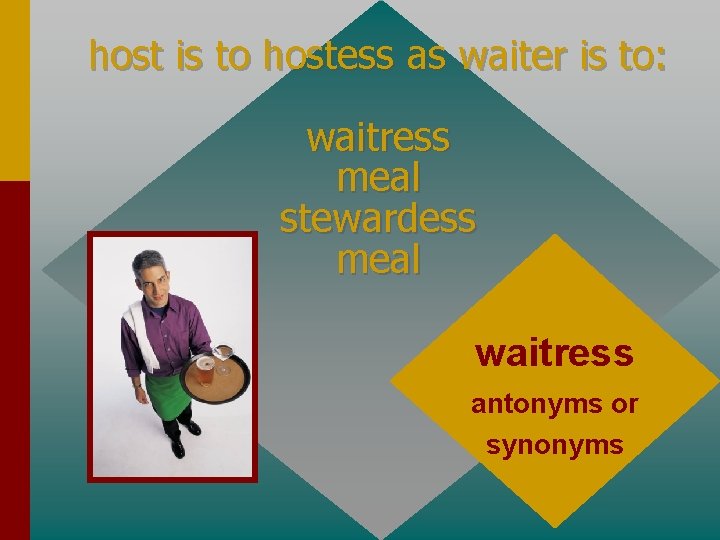 host is to hostess as waiter is to:

waitress
meal
stewardess
meal

waitress
antonyms or
synonyms